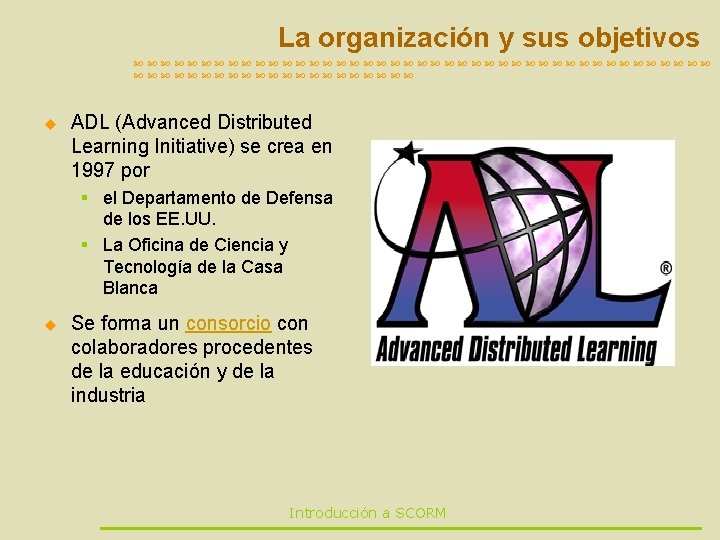 La organización y sus objetivos

ADL (Advanced Distributed Learning Initiative) se crea en 1997 por

el Departamento de Defensa de los EE.UU.

La Oficina de Ciencia y Tecnología de la Casa Blanca

Se forma un consorcio con colaboradores procedentes de la educación y de la industria

ADL ®

Advanced Distributed Learning

Introducción a SCORM